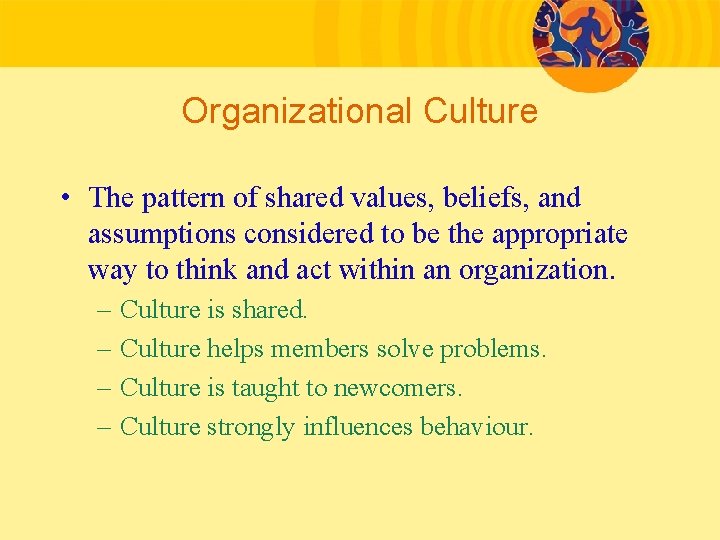 Organizational Culture

• The pattern of shared values, beliefs, and assumptions considered to be the appropriate way to think and act within an organization.

– Culture is shared.
– Culture helps members solve problems.
– Culture is taught to newcomers.
– Culture strongly influences behaviour.